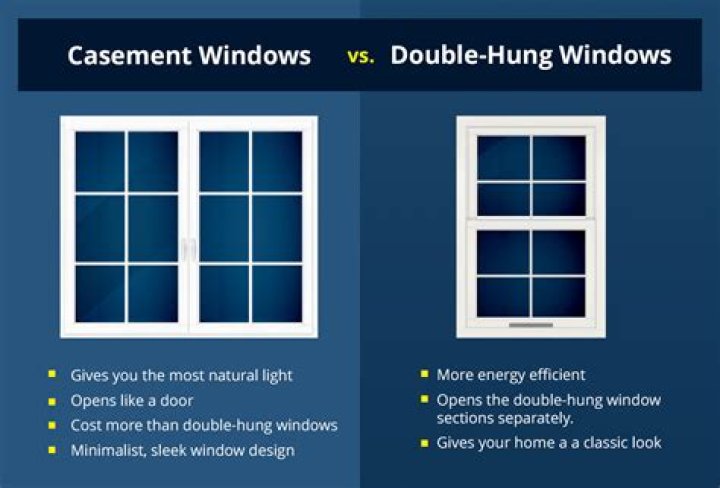 Casement Windows vs. Double-Hung Windows

- Gives you the most natural light
- Opens like a door
- Cost more than double-hung windows
- Minimalist, sleek window design

- More energy efficient
- Opens the double-hung window sections separately.
- Gives your home a a classic look